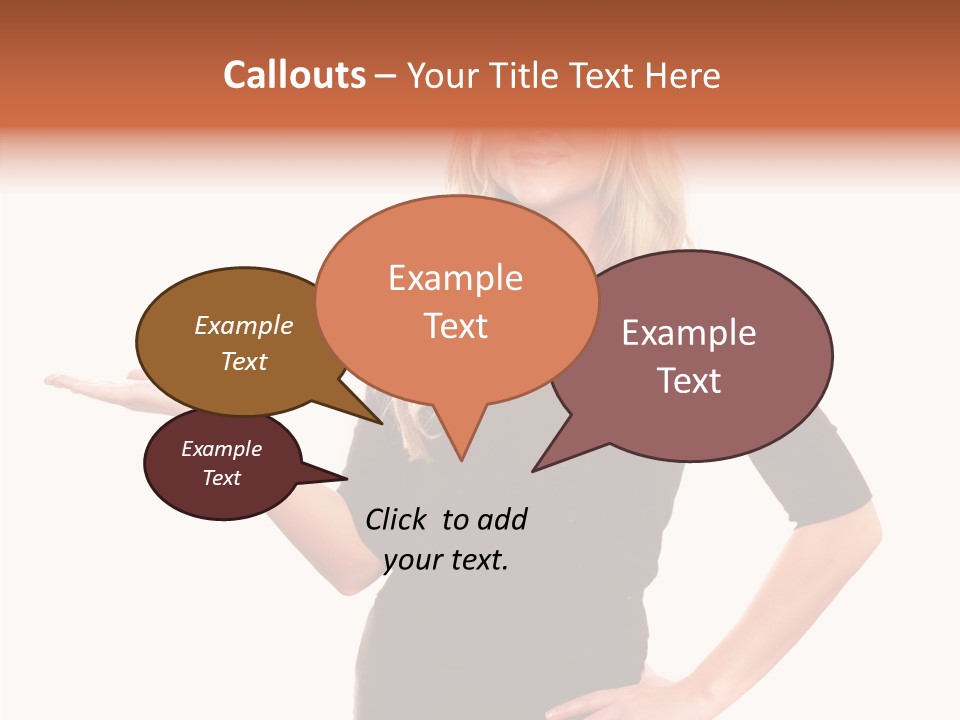 Callouts – Your Title Text Here

Example Text

Example Text

Example Text

Example Text

Click to add your text.